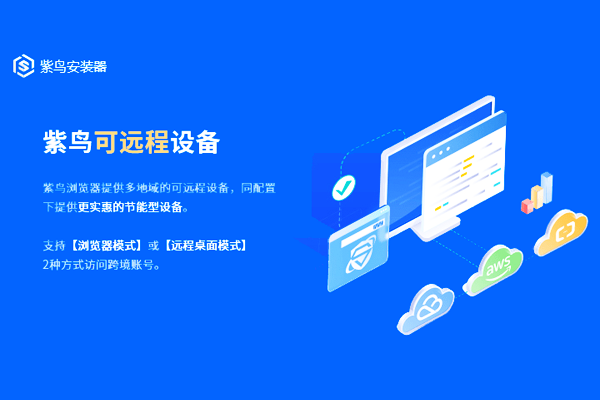 紫鸟安装器

紫鸟可远程设备

紫鸟浏览器提供多地域的可远程设备，同配置下提供更实惠的节能型设备。

支持【浏览器模式】或【远程桌面模式】2种方式访问跨境账号。

aws